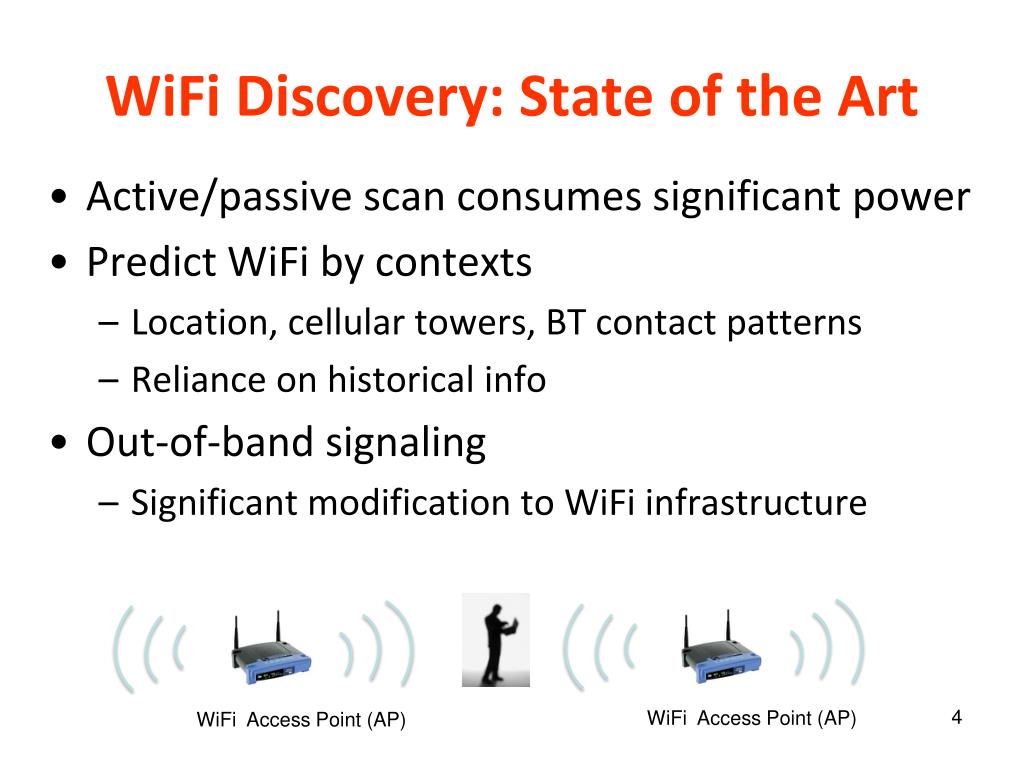 WiFi Discovery: State of the Art

• Active/passive scan consumes significant power
• Predict WiFi by contexts
– Location, cellular towers, BT contact patterns
– Reliance on historical info
• Out-of-band signaling
– Significant modification to WiFi infrastructure

WiFi Access Point (AP)

WiFi Access Point (AP)

4